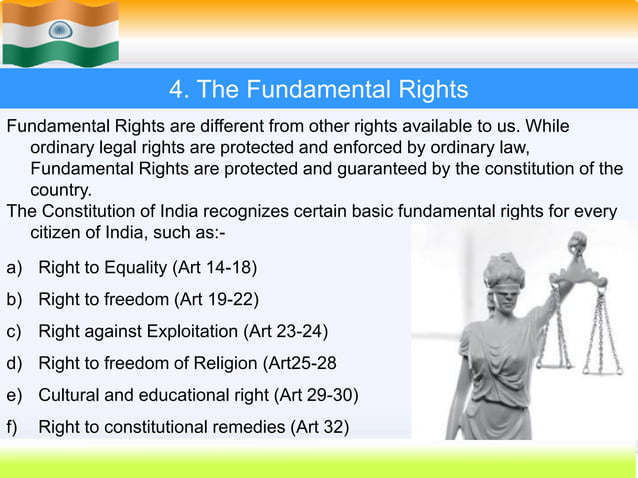 4. The Fundamental Rights

Fundamental Rights are different from other rights available to us. While ordinary legal rights are protected and enforced by ordinary law, Fundamental Rights are protected and guaranteed by the constitution of the country.

The Constitution of India recognizes certain basic fundamental rights for every citizen of India, such as:-

a) Right to Equality (Art 14-18)

b) Right to freedom (Art 19-22)

c) Right against Exploitation (Art 23-24)

d) Right to freedom of Religion (Art25-28

e) Cultural and educational right (Art 29-30)

f) Right to constitutional remedies (Art 32)